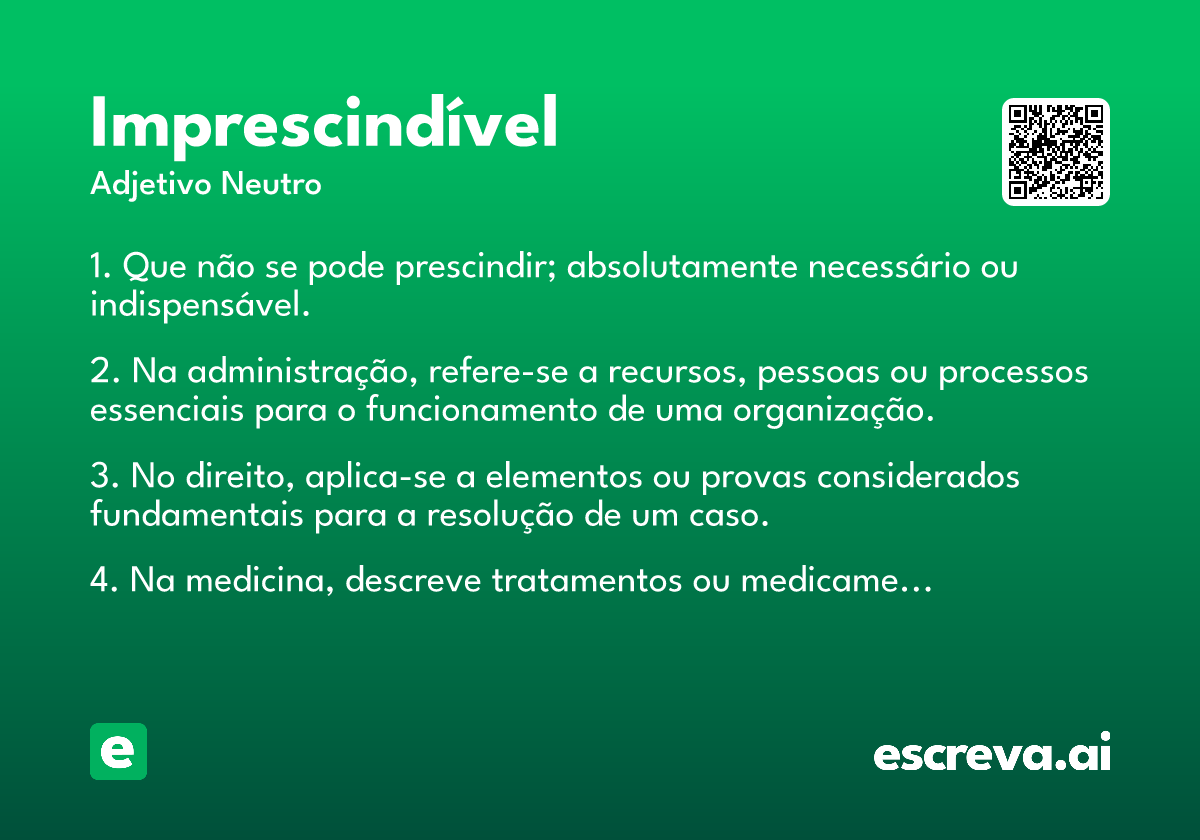 Imprescindível
Adjetivo Neutro

1. Que não se pode prescindir; absolutamente necessário ou indispensável.

2. Na administração, refere-se a recursos, pessoas ou processos essenciais para o funcionamento de uma organização.

3. No direito, aplica-se a elementos ou provas considerados fundamentais para a resolução de um caso.

4. Na medicina, descreve tratamentos ou medicame…

e

escreva.ai